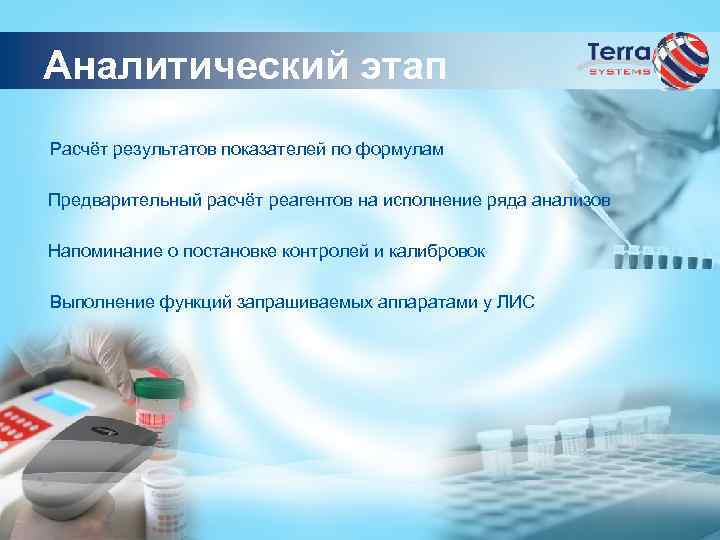 Аналитический этап

Terra SYSTEMS

Расчёт результатов показателей по формулам

Предварительный расчёт реагентов на исполнение ряда анализов

Напоминание о постановке контролей и калибровок

Выполнение функций запрашиваемых аппаратами у ЛИС